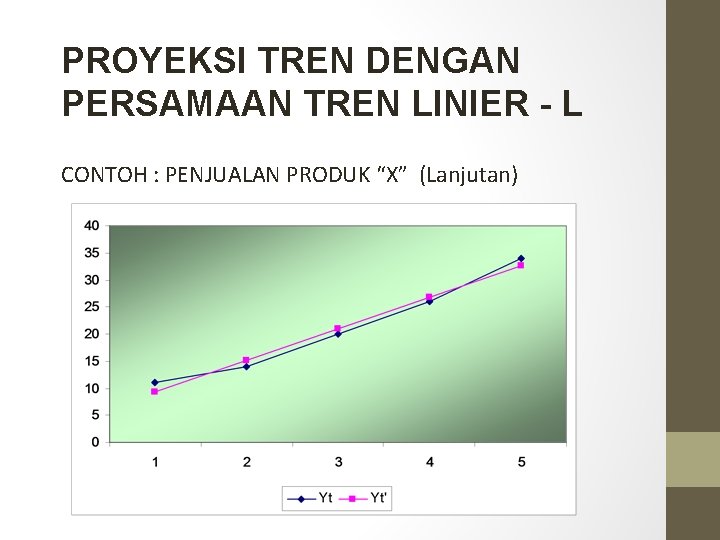 PROYEKSI TREN DENGAN PERSAMAAN TREN LINIER - L

CONTOH : PENJUALAN PRODUK "X" (Lanjutan)

40
35
30
25
20
15
10
5
0

1 2 3 4 5

Yt Yt'